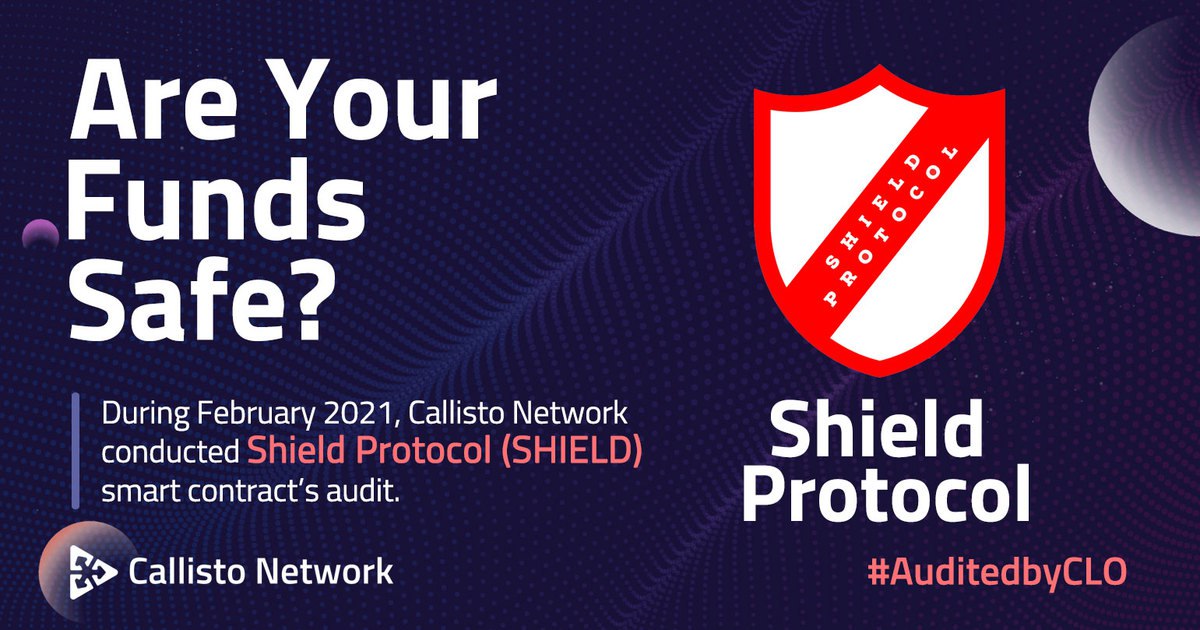 Are Your Funds Safe?

During February 2021, Callisto Network conducted Shield Protocol (SHIELD) smart contract's audit.

Callisto Network

SHIELD PROTOCOL

Shield Protocol

#AuditedbyCLO